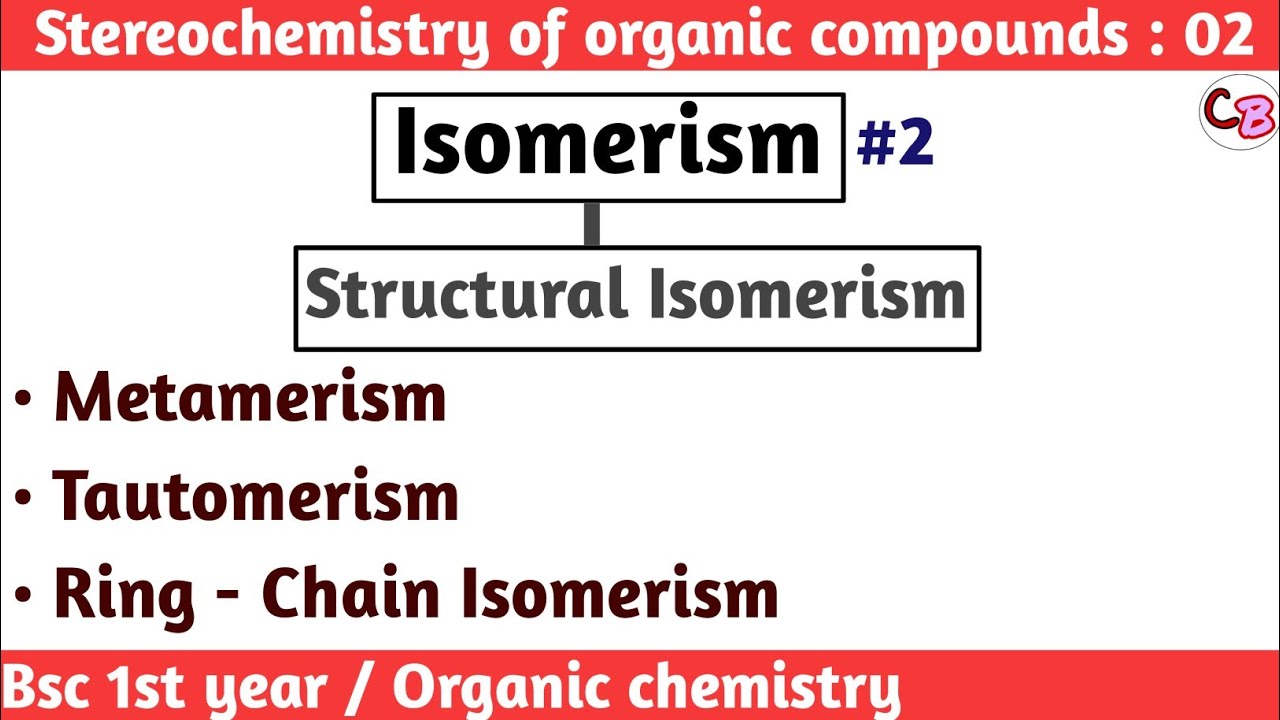 Stereochemistry of organic compounds : 02

CB

Isomerism #2

Structural Isomerism

• Metamerism

• Tautomerism

• Ring - Chain Isomerism

Bsc 1st year / Organic chemistry